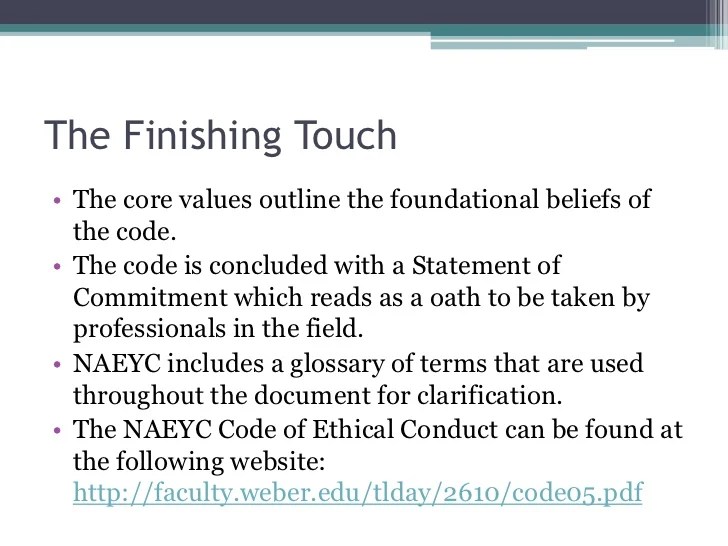 The Finishing Touch

• The core values outline the foundational beliefs of the code.
• The code is concluded with a Statement of Commitment which reads as a oath to be taken by professionals in the field.
• NAEYC includes a glossary of terms that are used throughout the document for clarification.
• The NAEYC Code of Ethical Conduct can be found at the following website: http://faculty.weber.edu/tlday/2610/code05.pdf